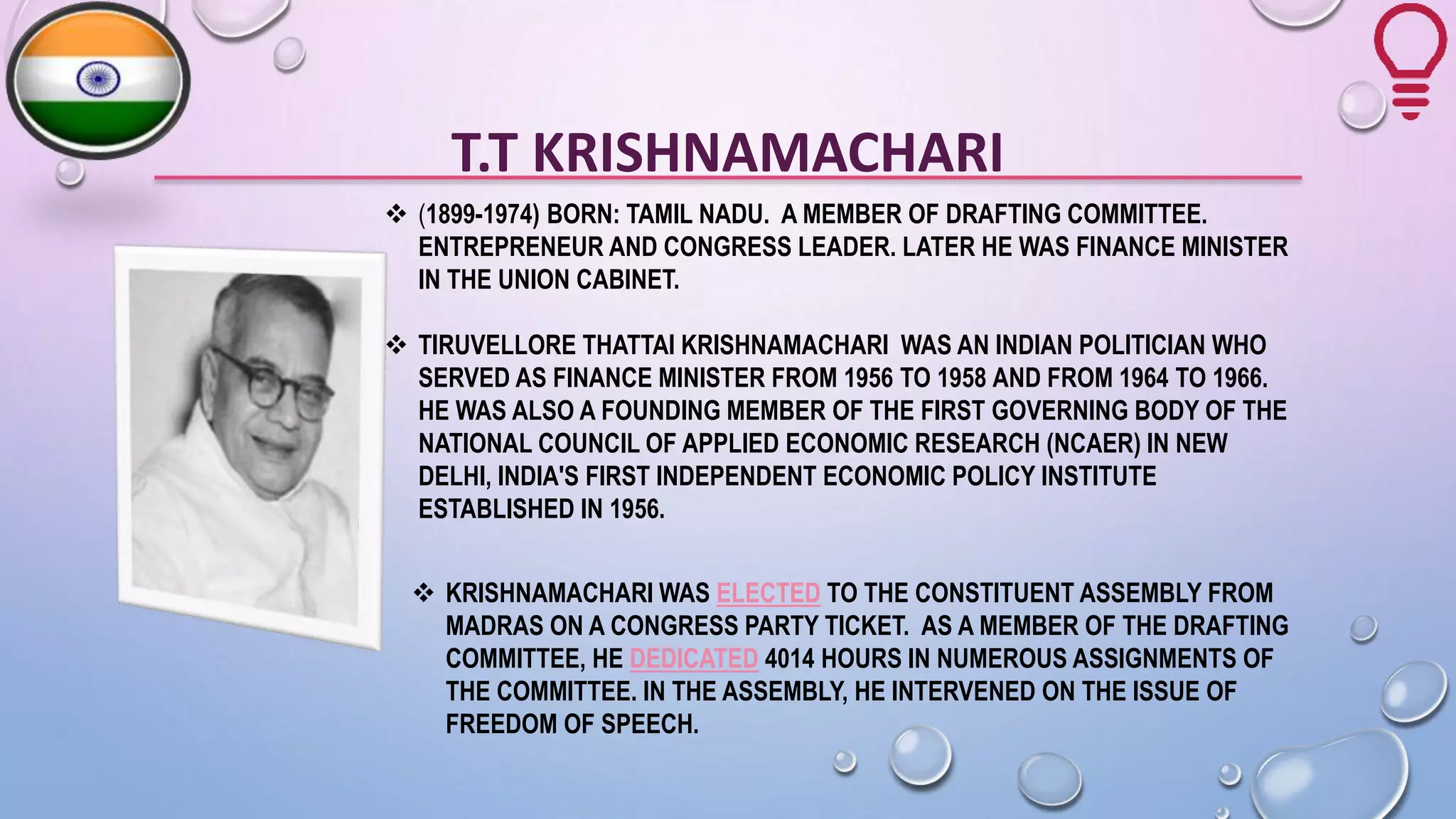 T.T KRISHNAMACHARI

❖ (1899-1974) BORN: TAMIL NADU. A MEMBER OF DRAFTING COMMITTEE. ENTREPRENEUR AND CONGRESS LEADER. LATER HE WAS FINANCE MINISTER IN THE UNION CABINET.

❖ TIRUVELLORE THATTAI KRISHNAMACHARI WAS AN INDIAN POLITICIAN WHO SERVED AS FINANCE MINISTER FROM 1956 TO 1958 AND FROM 1964 TO 1966. HE WAS ALSO A FOUNDING MEMBER OF THE FIRST GOVERNING BODY OF THE NATIONAL COUNCIL OF APPLIED ECONOMIC RESEARCH (NCAER) IN NEW DELHI, INDIA'S FIRST INDEPENDENT ECONOMIC POLICY INSTITUTE ESTABLISHED IN 1956.

❖ KRISHNAMACHARI WAS ELECTED TO THE CONSTITUENT ASSEMBLY FROM MADRAS ON A CONGRESS PARTY TICKET. AS A MEMBER OF THE DRAFTING COMMITTEE, HE DEDICATED 4014 HOURS IN NUMEROUS ASSIGNMENTS OF THE COMMITTEE. IN THE ASSEMBLY, HE INTERVENED ON THE ISSUE OF FREEDOM OF SPEECH.